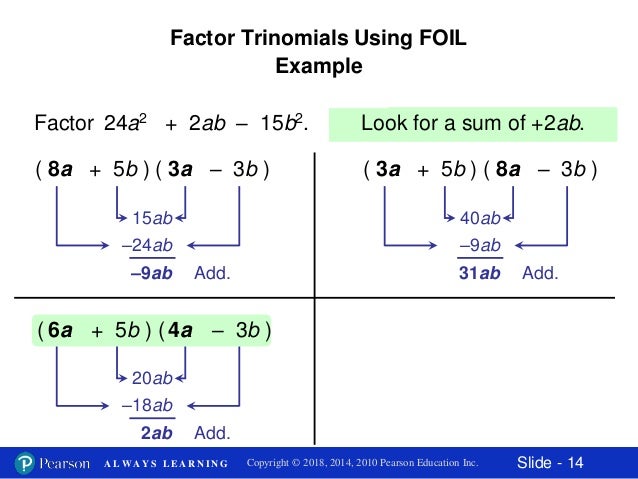 Factor Trinomials Using FOIL
Example

Factor $24a^2 + 2ab - 15b^2$.

Look for a sum of $+2ab$.

$(8a + 5b)(3a - 3b)$

$15ab$
$-24ab$
$-9ab$ Add.

$(3a + 5b)(8a - 3b)$

$40ab$
$-9ab$
$31ab$ Add.

$(6a + 5b)(4a - 3b)$

$20ab$
$-18ab$
$2ab$ Add.

Pearson ALWAYS LEARNING Copyright © 2018, 2014, 2010 Pearson Education Inc. Slide - 14